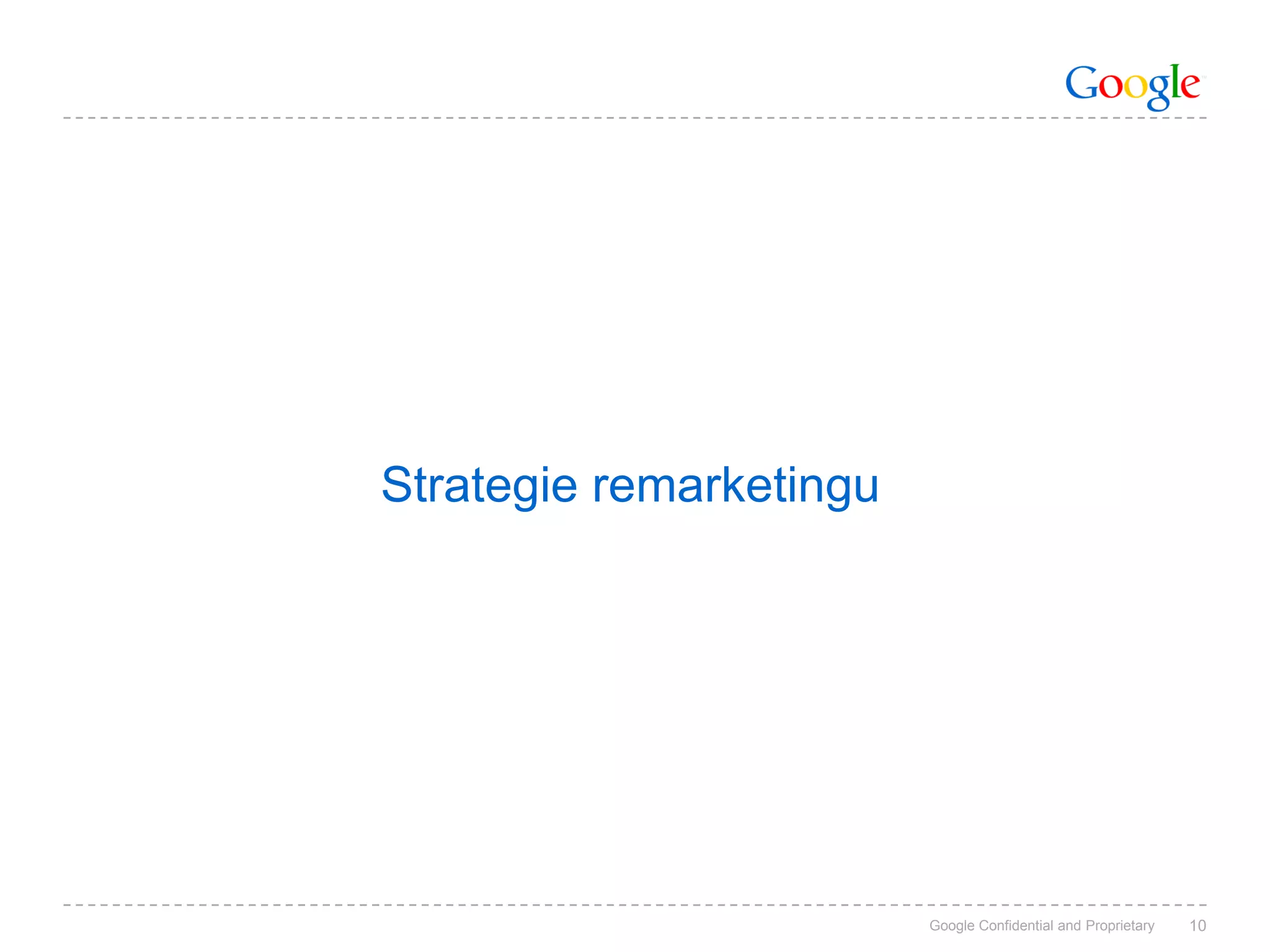 Google

Strategie remarketingu

Google Confidential and Proprietary 10